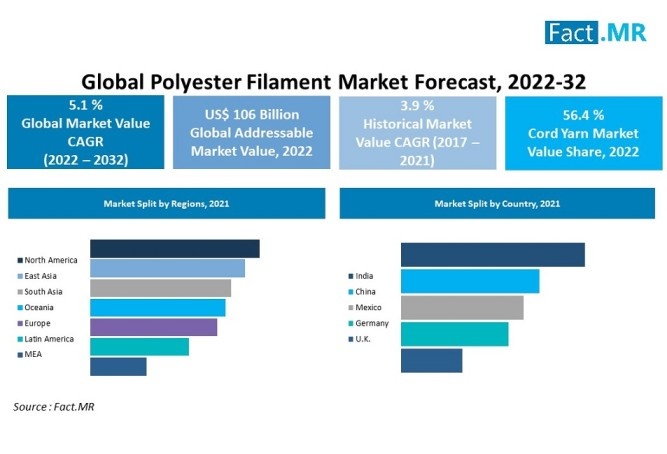 Fact.MR

Global Polyester Filament Market Forecast, 2022-32

5.1 %
Global Market Value CAGR (2022 – 2032)

US$ 106 Billion
Global Addressable Market Value, 2022

3.9 %
Historical Market Value CAGR (2017 – 2021)

56.4 %
Cord Yarn Market Value Share, 2022

Market Split by Regions, 2021

North America
East Asia
South Asia
Oceania
Europe
Latin America
MEA

Market Split by Country, 2021

India
China
Mexico
Germany
U.K.

Source : Fact.MR